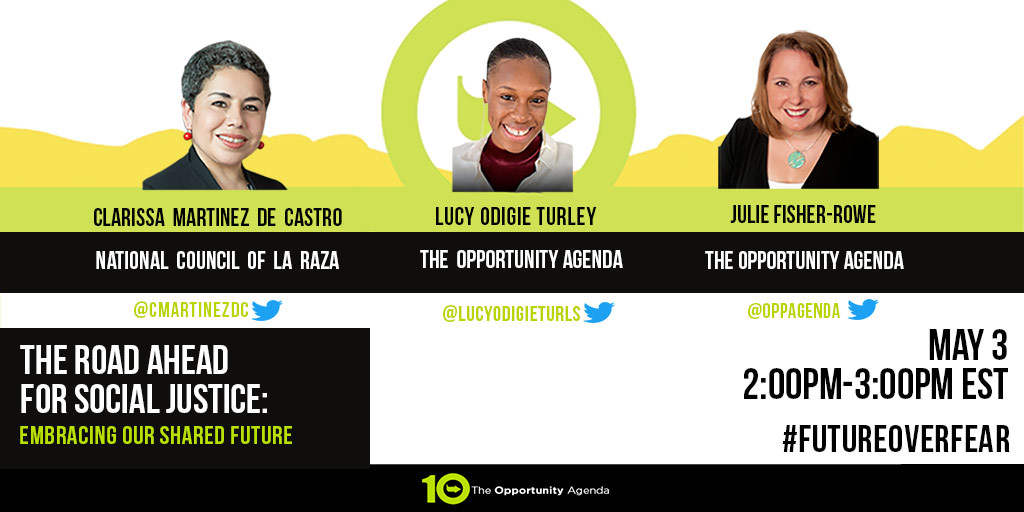 CLARISSA MARTINEZ DE CASTRO

NATIONAL COUNCIL OF LA RAZA

@CMARTINEZDC

LUCY ODIGIE TURLEY

THE OPPORTUNITY AGENDA

@LUCYODIGIETURLS

JULIE FISHER-ROWE

THE OPPORTUNITY AGENDA

@OPPAGENDA

THE ROAD AHEAD FOR SOCIAL JUSTICE:

EMBRACING OUR SHARED FUTURE

MAY 3

2:00PM-3:00PM EST

#FUTUREOVERFEAR

10 The Opportunity Agenda